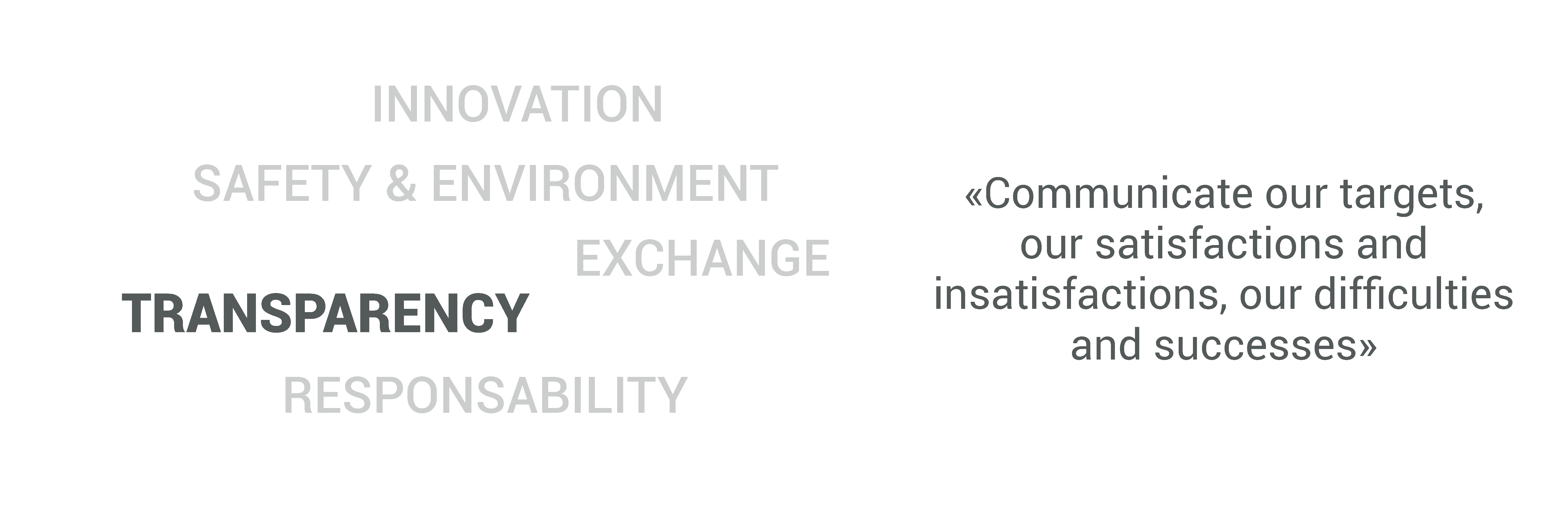 INNOVATION

SAFETY & ENVIRONMENT

EXCHANGE

TRANSPARENCY

RESPONSABILITY

«Communicate our targets, our satisfactions and insatisfactions, our difficulties and successes»